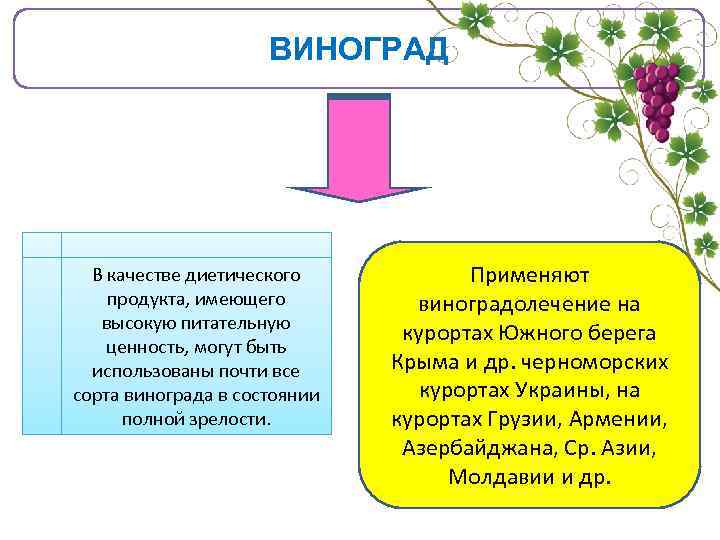 ВИНОГРАД

В качестве диетического продукта, имеющего высокую питательную ценность, могут быть использованы почти все сорта винограда в состоянии полной зрелости.

Применяют виноградолечение на курортах Южного берега Крыма и др. черноморских курортах Украины, на курортах Грузии, Армении, Азербайджана, Ср. Азии, Молдавии и др.